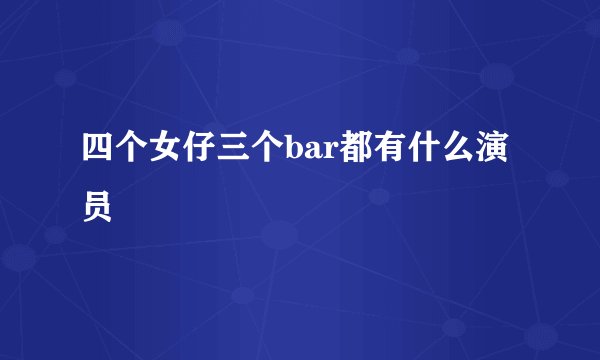 四个女仔三个bar都有什么演员